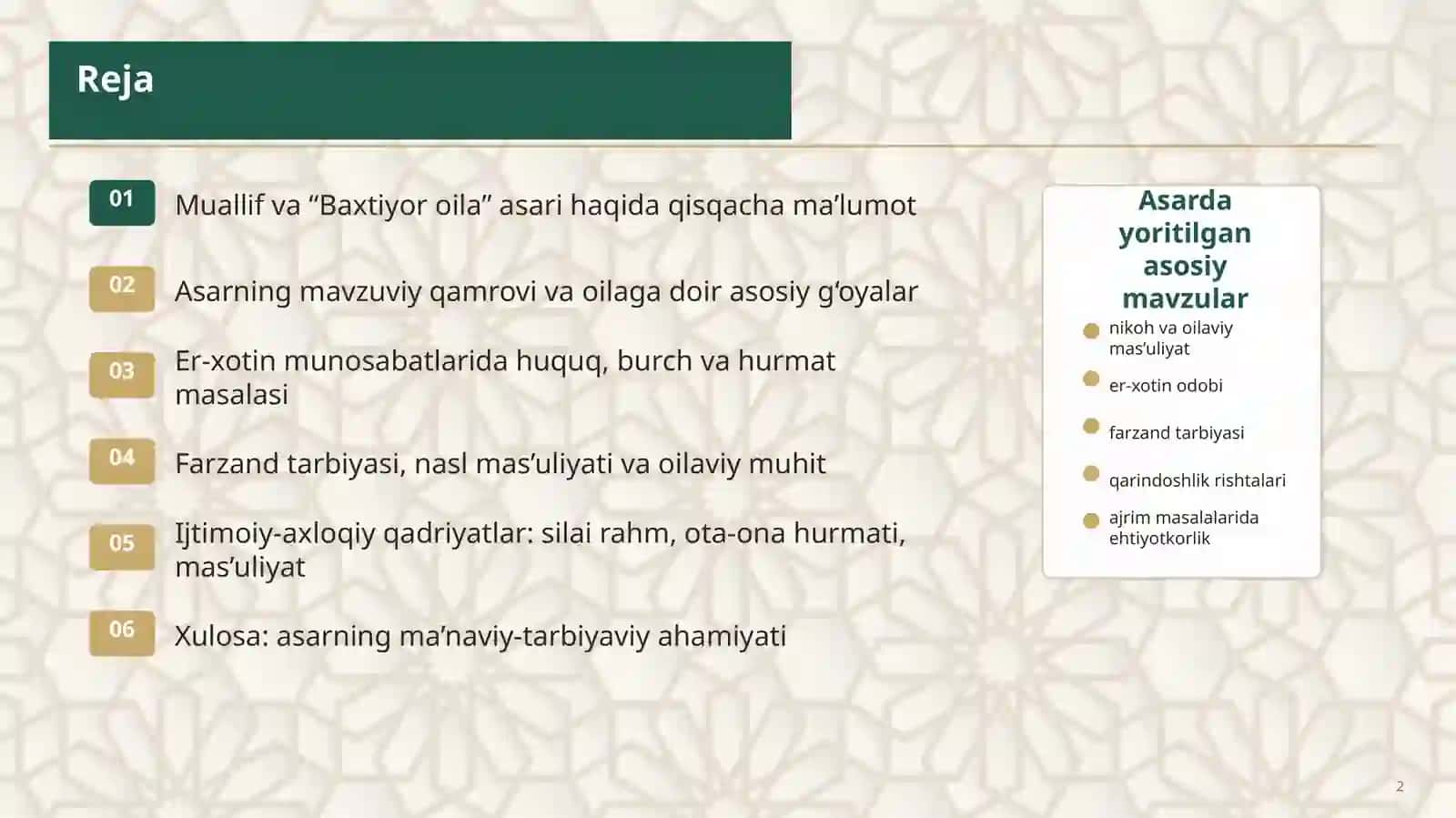 Reja

01 Muallif va “Baxtiyor oila” asari haqida qisqacha ma’lumot

02 Asarning mavzuviy qamrovi va oilaga doir asosiy g‘oyalar

03 Er-xotin munosabatlarida huquq, burch va hurmat masalasi

04 Farzand tarbiyasi, nasl mas’uliyati va oilaviy muhit

05 Ijtimoiy-axloqiy qadriyatlar: silai rahm, ota-ona hurmati, mas’uliyat

06 Xulosa: asarning ma’naviy-tarbiyaviy ahamiyati

Asarda yoritilgan asosiy mavzular

nikoh va oilaviy mas’uliyat

er-xotin odobi

farzand tarbiyasi

qarindoshlik rishtalari

ajrim masalalarida ehtiyotkorlik

2